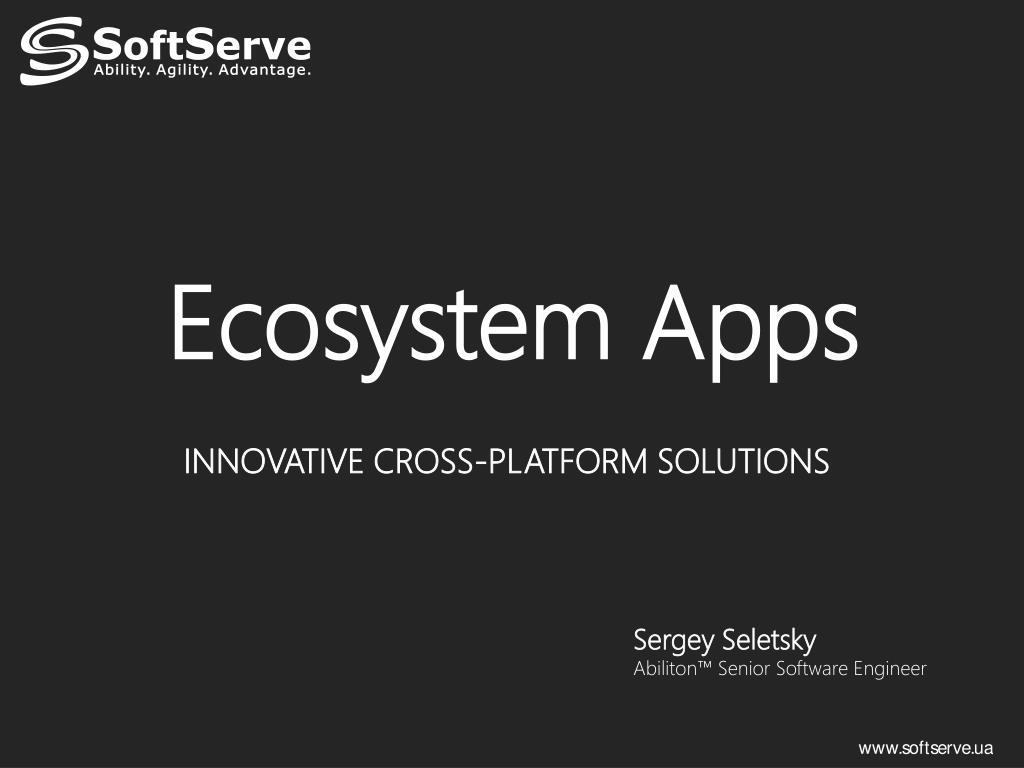 SoftServe
Ability. Agility. Advantage.

Ecosystem Apps

INNOVATIVE CROSS-PLATFORM SOLUTIONS

Sergey Seletsky
Abiliton™ Senior Software Engineer

www.softserve.ua